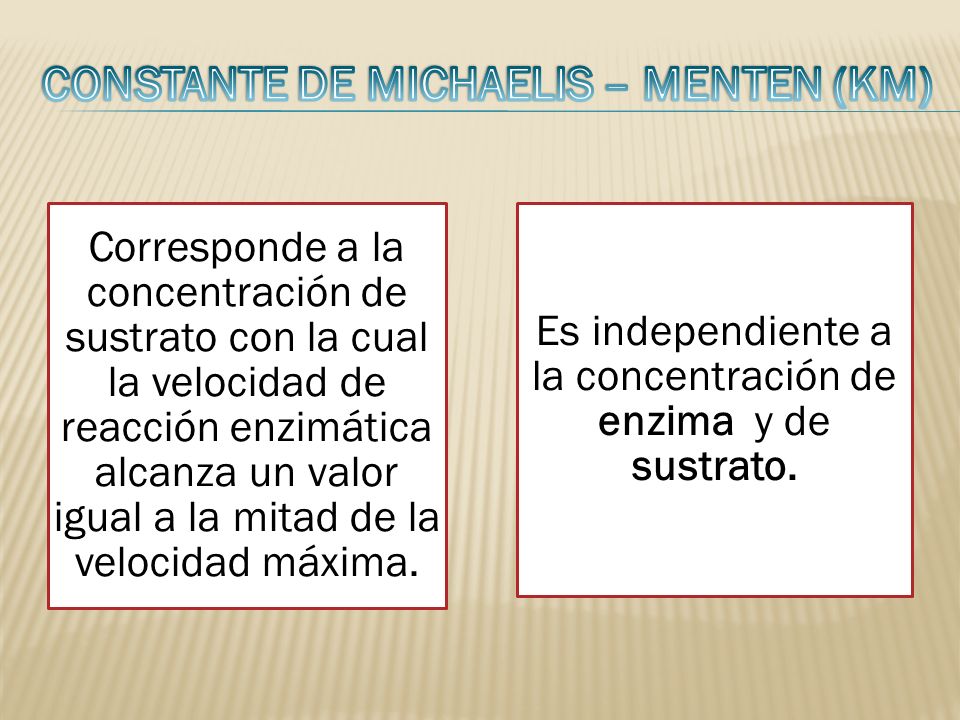 CONSTANTE DE MICHAELIS – MENTEN (KM)

Corresponde a la concentración de sustrato con la cual la velocidad de reacción enzimática alcanza un valor igual a la mitad de la velocidad máxima.

Es independiente a la concentración de enzima y de sustrato.